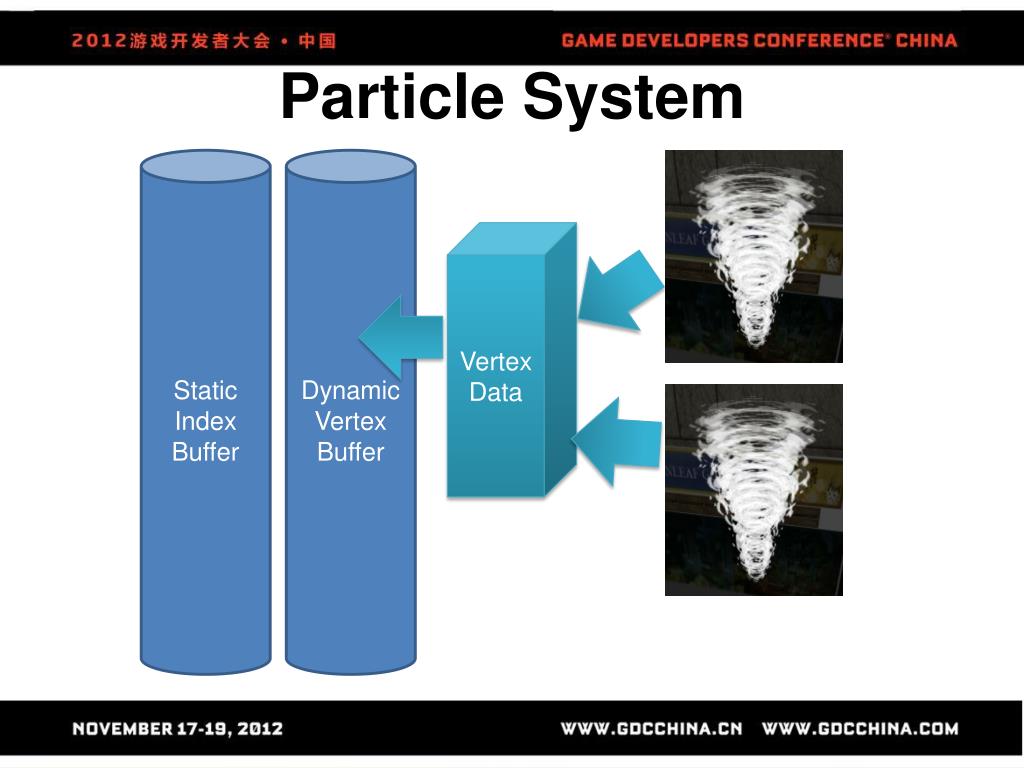 2012游戏开发者大会 • 中国

GAME DEVELOPERS CONFERENCE® CHINA

Particle System

Static Index Buffer

Dynamic Vertex Buffer

Vertex Data

NOVEMBER 17-19, 2012

WWW.GDCCHINA.CN WWW.GDCCHINA.COM